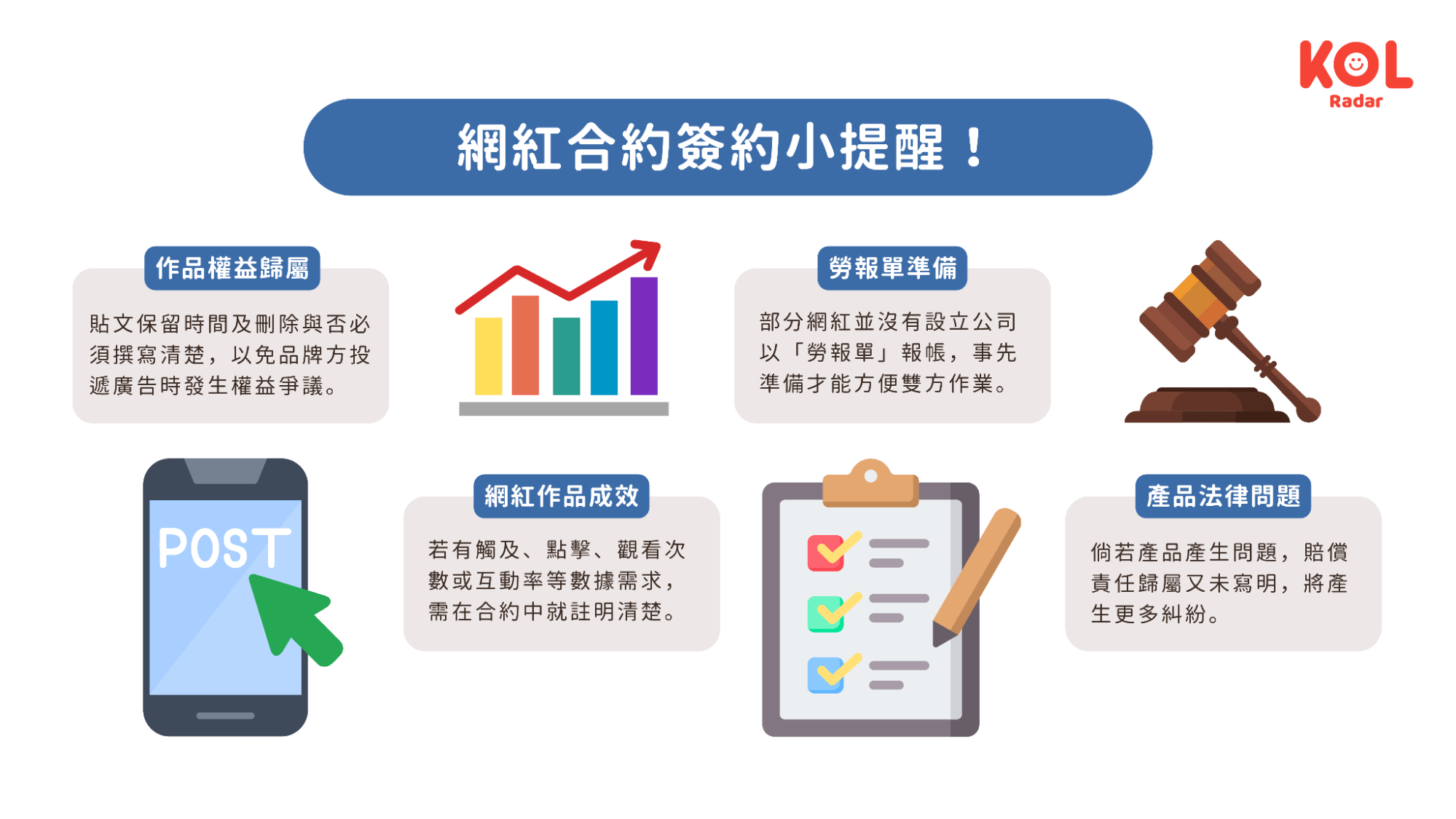 KOL
Radar

網紅合約簽約小提醒！

作品權益歸屬

貼文保留時間及刪除與否必須撰寫清楚，以免品牌方投遞廣告時發生權益爭議。

勞報單準備

部分網紅並沒有設立公司以「勞報單」報帳，事先準備才能方便雙方作業。

POST

網紅作品成效

若有觸及、點擊、觀看次數或互動率等數據需求，需在合約中就註明清楚。

產品法律問題

倘若產品產生問題，賠償責任歸屬又未寫明，將產生更多糾紛。